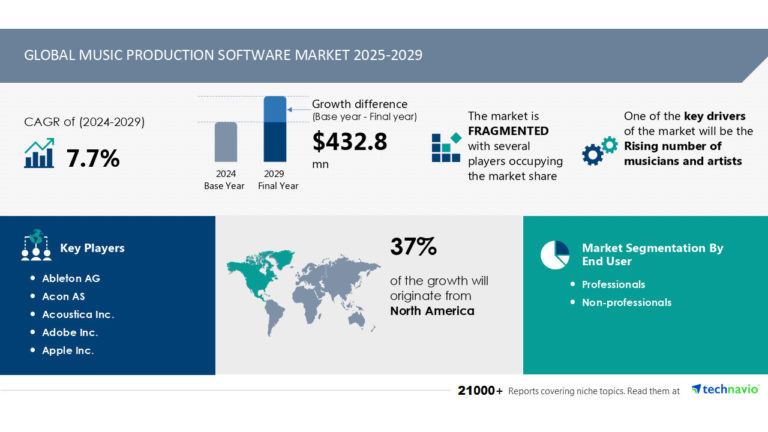 GLOBAL MUSIC PRODUCTION SOFTWARE MARKET 2025-2029

CAGR of (2024-2029)

7.7%

2024
Base Year

2029
Final Year

Growth difference
(Base year - Final year)

$432.8
mn

The market is FRAGMENTED with several players occupying the market share

One of the key drivers of the market will be the Rising number of musicians and artists

Key Players

• Ableton AG
• Acon AS
• Acoustica Inc.
• Adobe Inc.
• Apple Inc.

37%

of the growth will originate from North America

Market Segmentation By End User

• Professionals
• Non-professionals

21000+ Reports covering niche topics. Read them at technavio